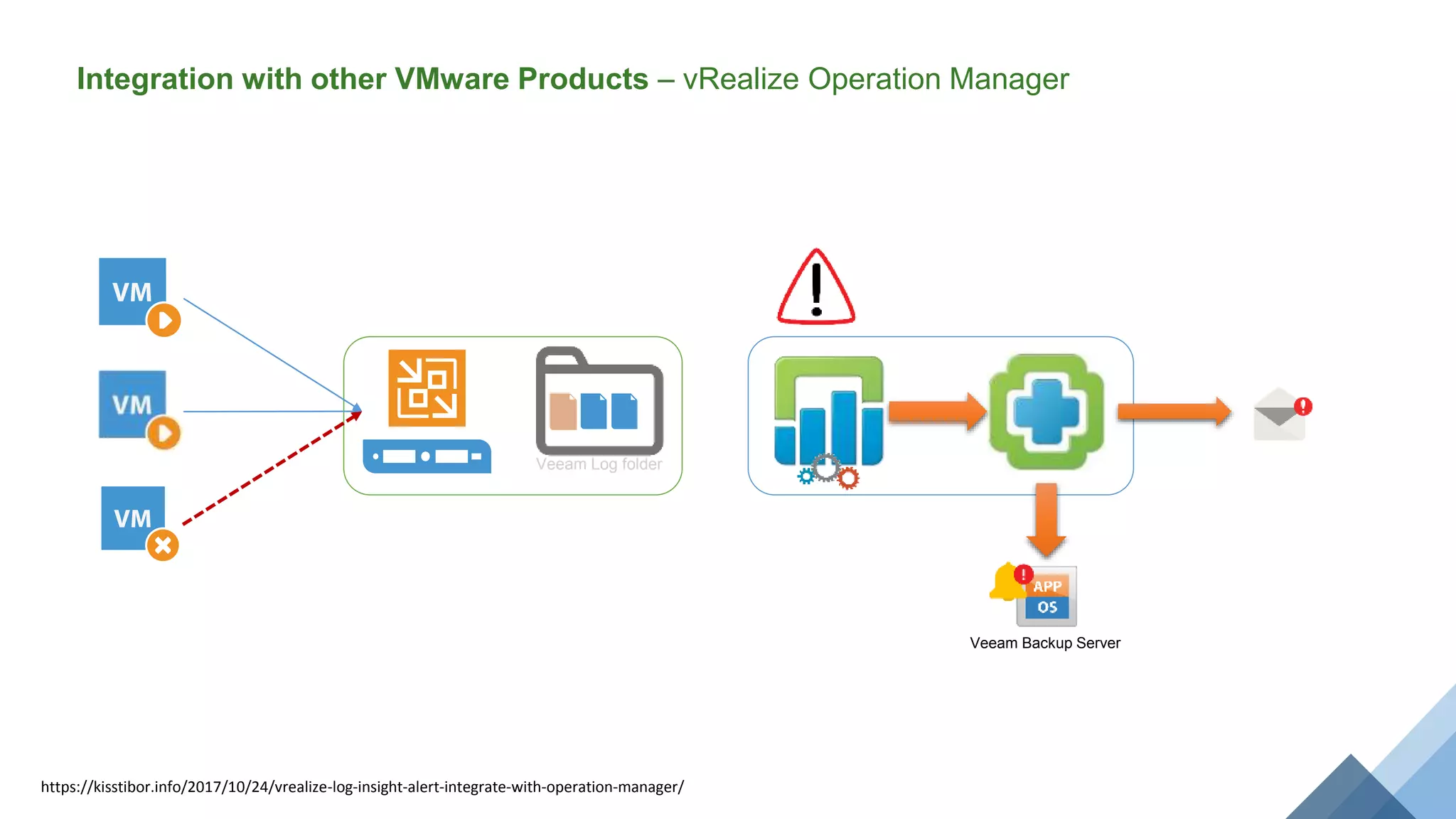 Integration with other VMware Products – vRealize Operation Manager

VM

VM

VM

Veeam Log folder

APP
OS

Veeam Backup Server

https://kisstibor.info/2017/10/24/vrealize-log-insight-alert-integrate-with-operation-manager/